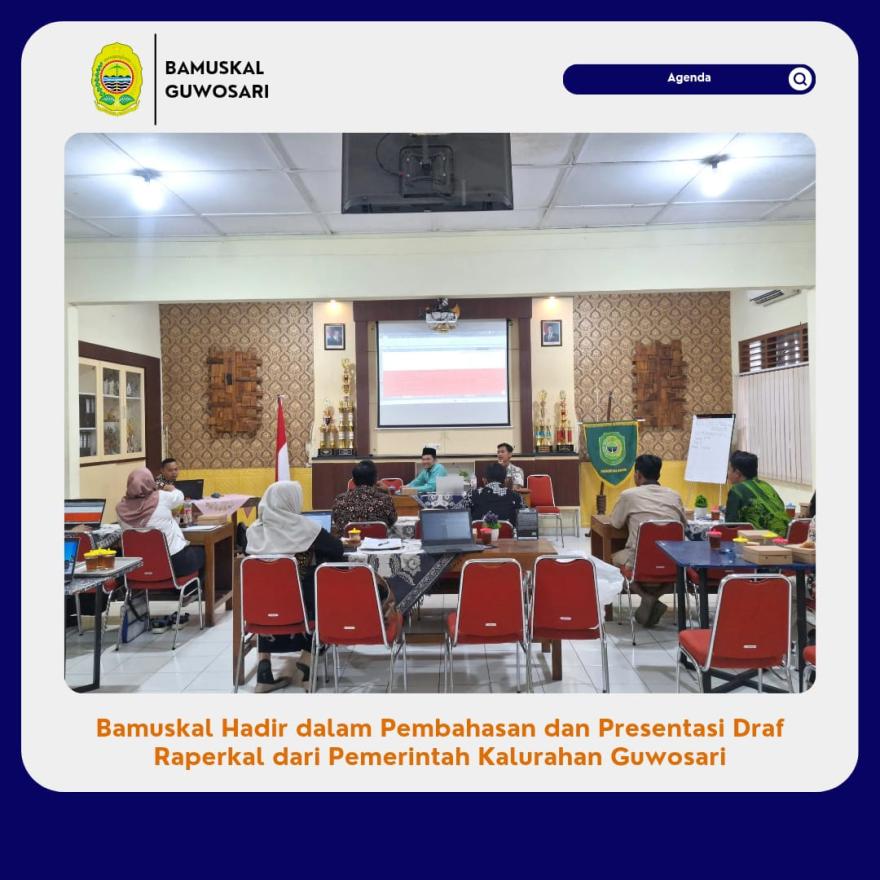 BAMUSKAL
GUWOSARI

Agenda

Bamuskal Hadir dalam Pembahasan dan Presentasi Draf Raperkal dari Pemerintah Kalurahan Guwosari